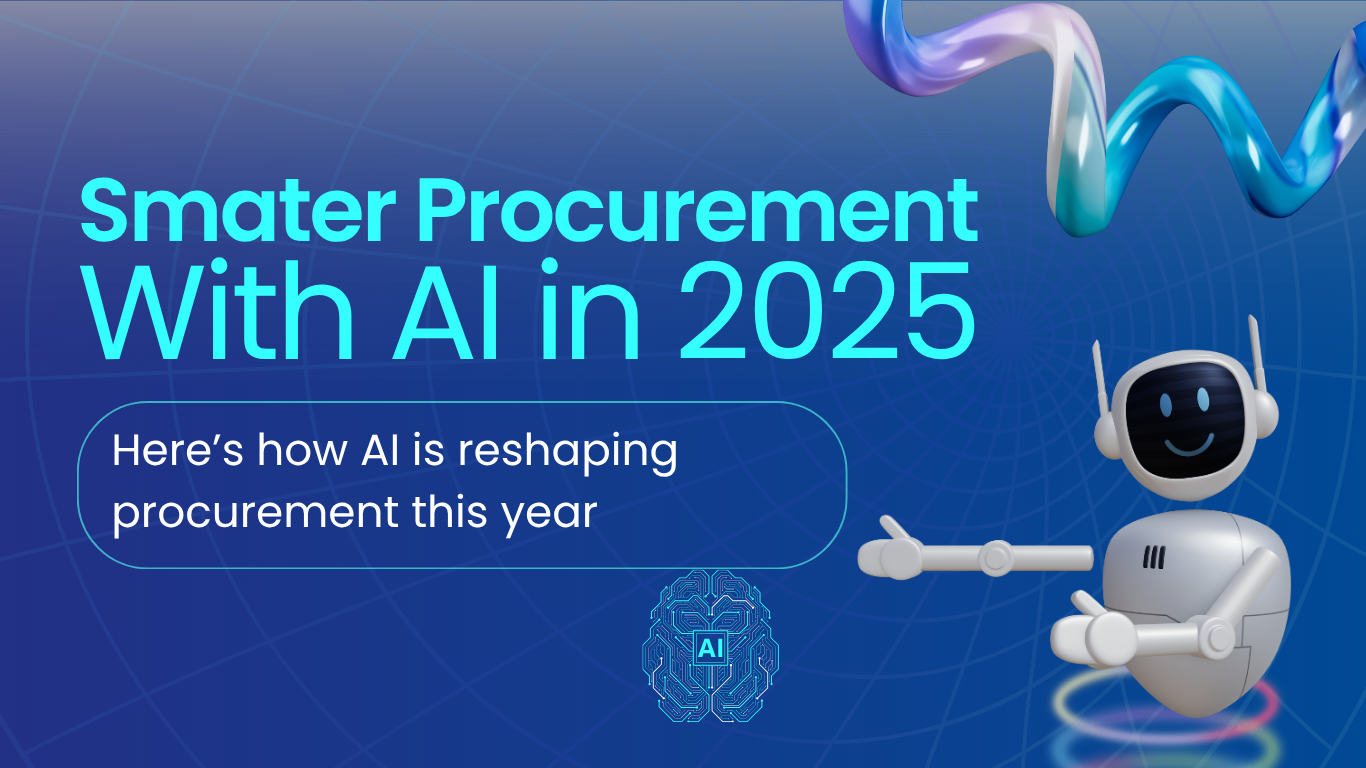 Smater Procurement
With AI in 2025

Here’s how AI is reshaping procurement this year

AI